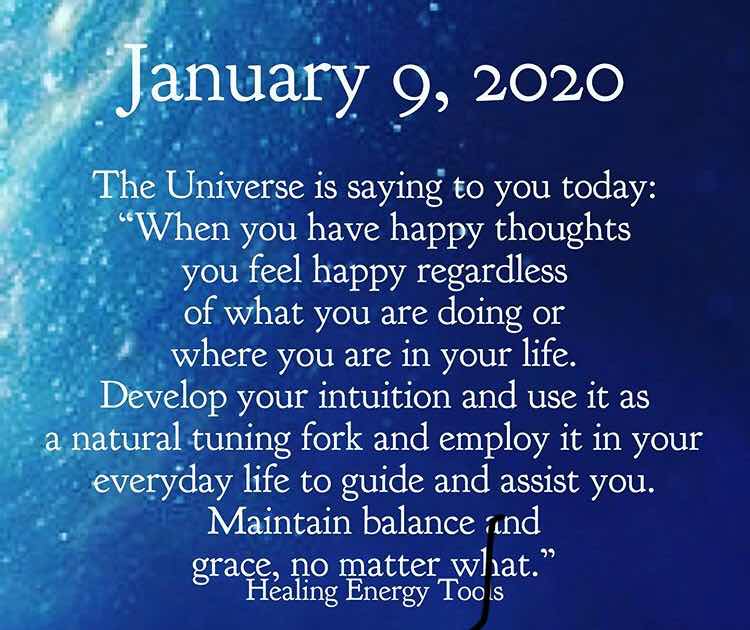 January 9, 2020

The Universe is saying to you today: "When you have happy thoughts you feel happy regardless of what you are doing or where you are in your life. Develop your intuition and use it as a natural tuning fork and employ it in your everyday life to guide and assist you. Maintain balance and grace, no matter what."

Healing Energy Tools